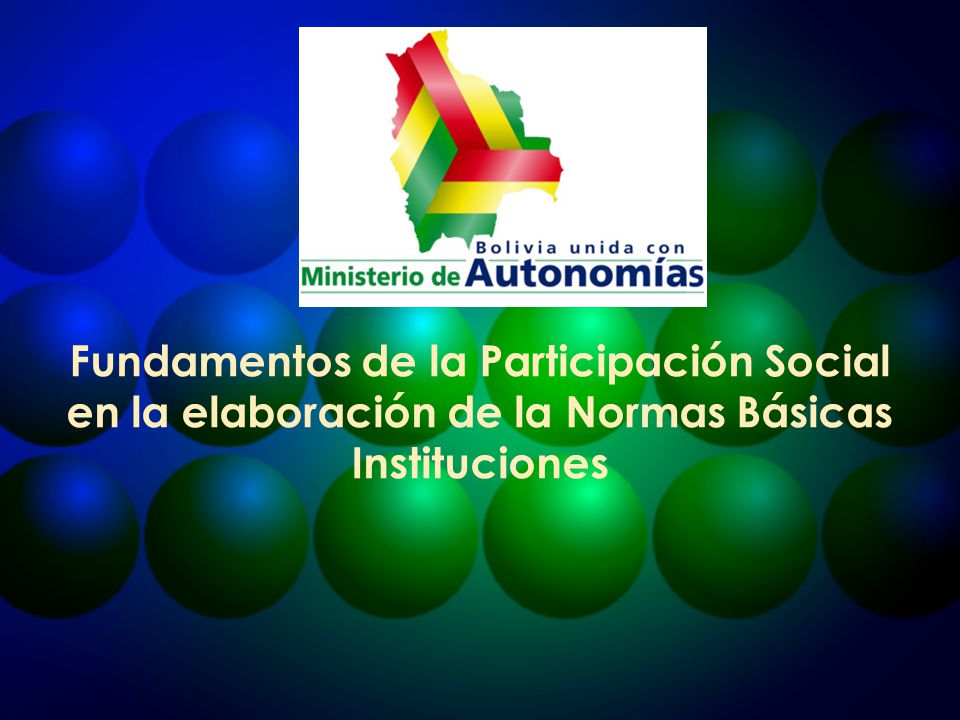 Bolivia unida con
Ministerio de Autonomías

Fundamentos de la Participación Social en la elaboración de la Normas Básicas Instituciones